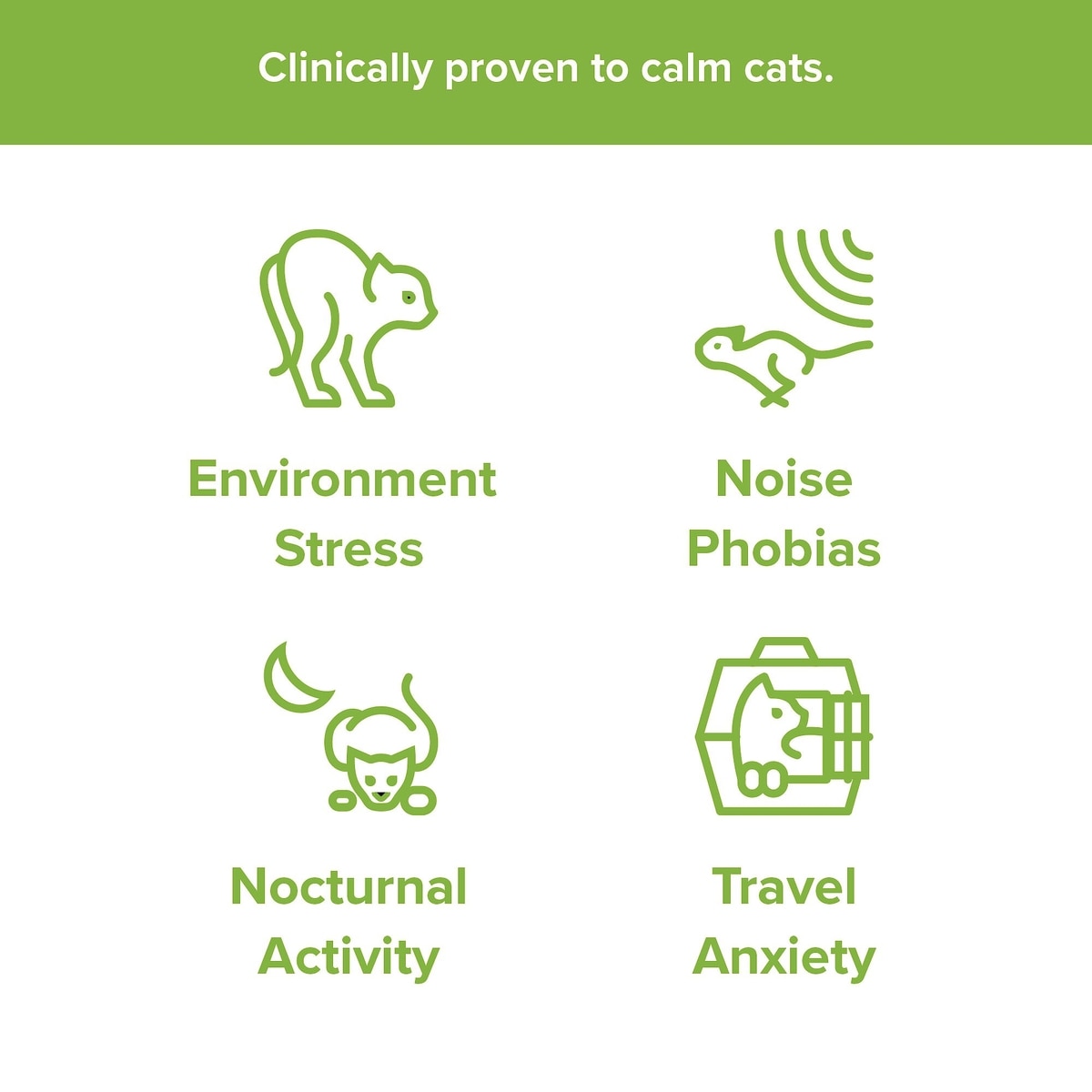 Clinically proven to calm cats.

Environment Stress

Noise Phobias

Nocturnal Activity

Travel Anxiety